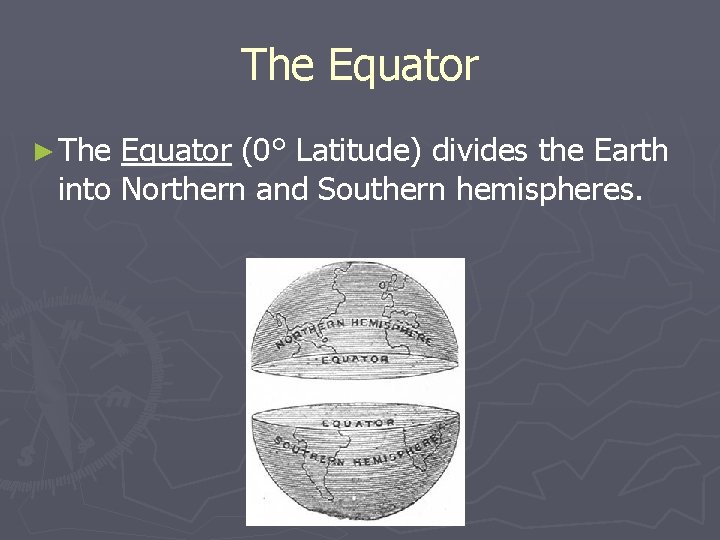 The Equator

► The Equator (0° Latitude) divides the Earth into Northern and Southern hemispheres.

NORTHERN HEMISPHERE
EQUATOR
EQUATOR
SOUTHERN HEMISPHERE